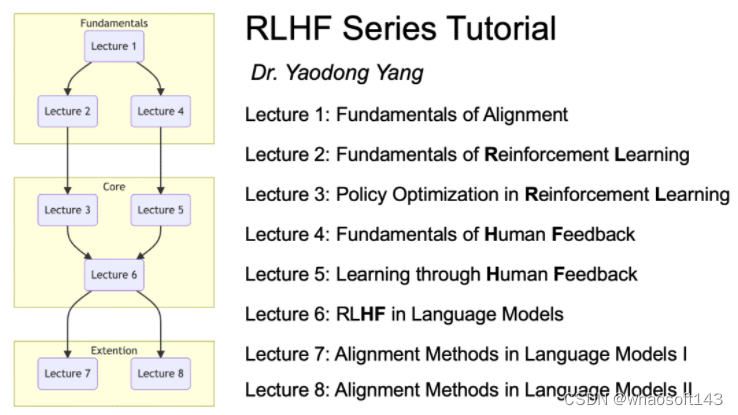 Fundamentals

Lecture 1

Lecture 2

Lecture 4

Core

Lecture 3

Lecture 5

Lecture 6

Extention

Lecture 7

Lecture 8

RLHF Series Tutorial

Dr. Yaodong Yang

Lecture 1: Fundamentals of Alignment

Lecture 2: Fundamentals of Reinforcement Learning

Lecture 3: Policy Optimization in Reinforcement Learning

Lecture 4: Fundamentals of Human Feedback

Lecture 5: Learning through Human Feedback

Lecture 6: RLHF in Language Models

Lecture 7: Alignment Methods in Language Models I

Lecture 8: Alignment Methods in Language Models II

CSDN @whaosoft143